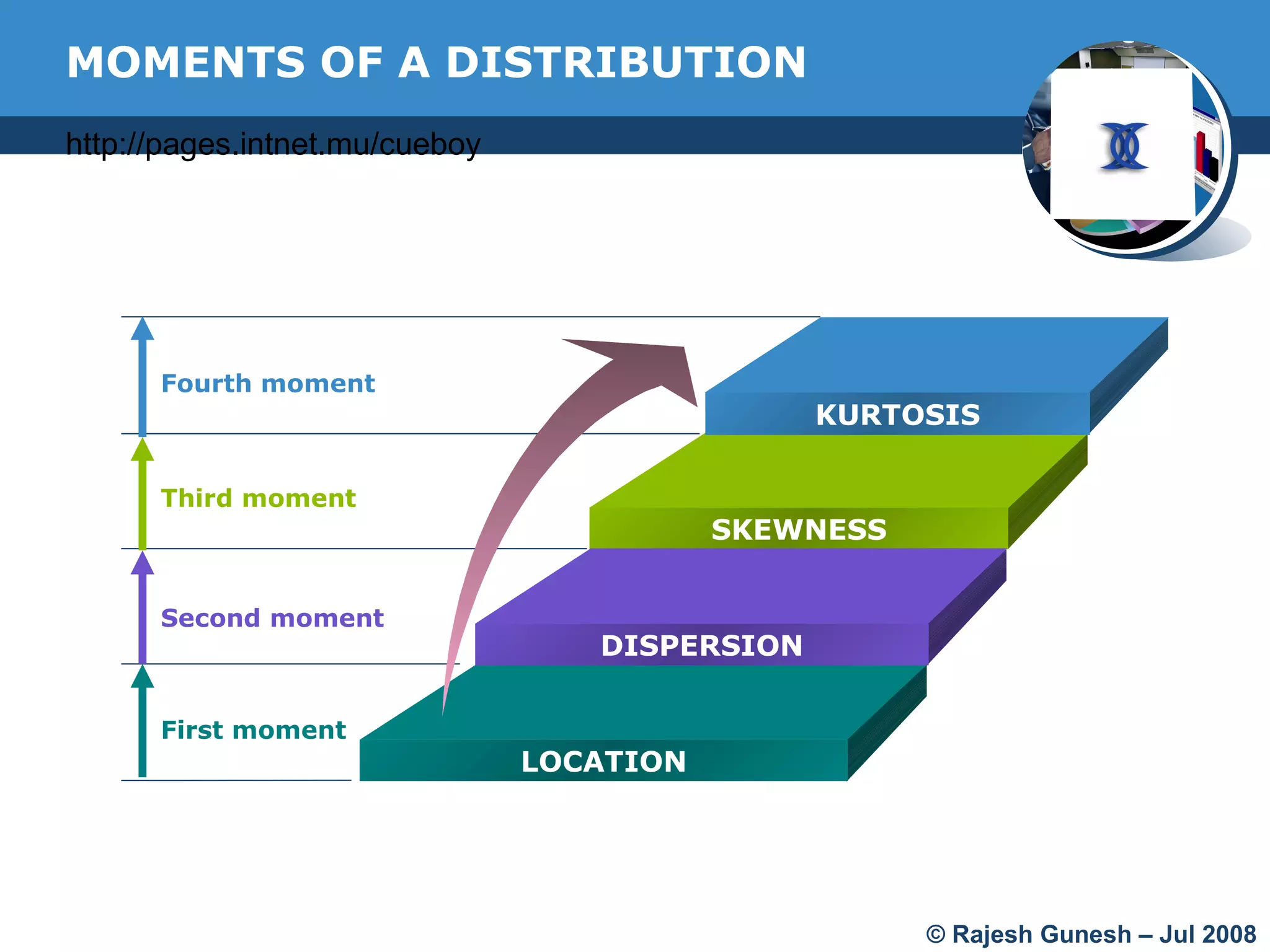 MOMENTS OF A DISTRIBUTION

http://pages.intnet.mu/cueboy

Fourth moment

Third moment

Second moment

First moment

KURTOSIS

SKEWNESS

DISPERSION

LOCATION

© Rajesh Gunesh – Jul 2008